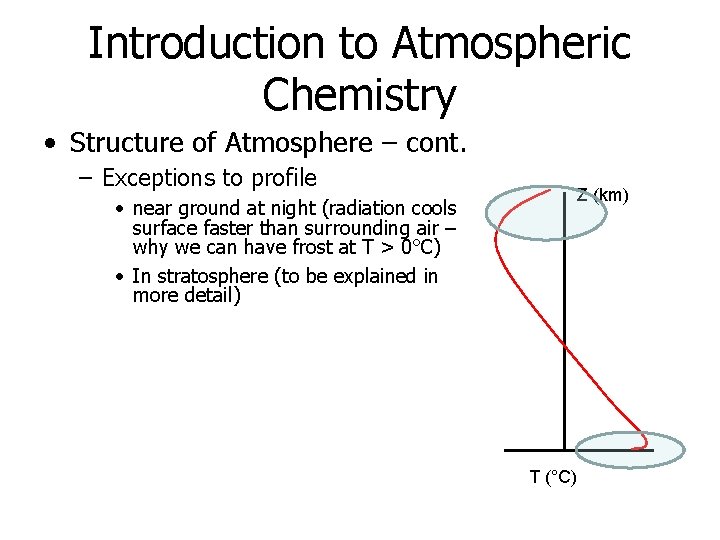 Introduction to Atmospheric Chemistry

• Structure of Atmosphere – cont.
– Exceptions to profile
• near ground at night (radiation cools surface faster than surrounding air – why we can have frost at T > 0°C)
• In stratosphere (to be explained in more detail)

Z (km)

T (°C)